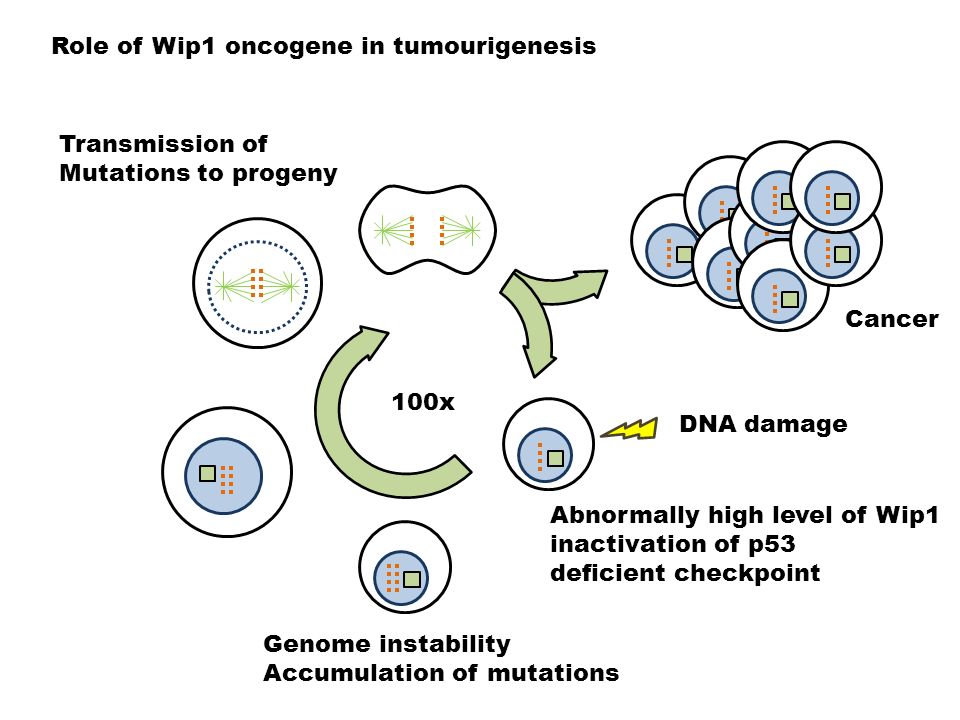 Role of Wip1 oncogene in tumourigenesis

Transmission of Mutations to progeny

Cancer

100x

DNA damage

Abnormally high level of Wip1
inactivation of p53
deficient checkpoint

Genome instability
Accumulation of mutations